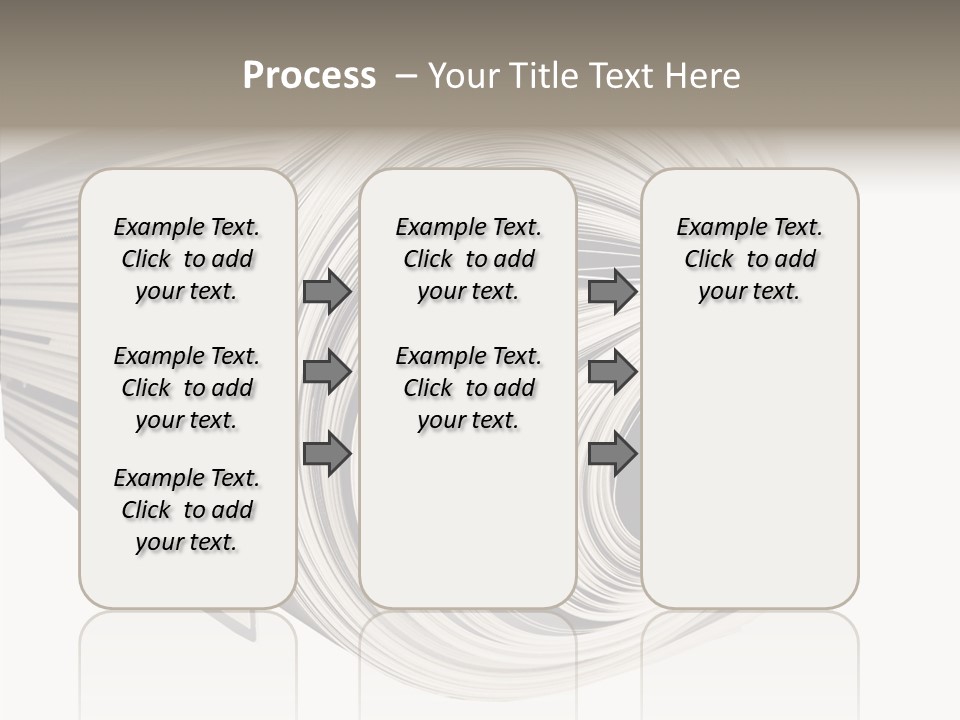 Process – Your Title Text Here

Example Text. Click to add your text.

Example Text. Click to add your text.

Example Text. Click to add your text.

Example Text. Click to add your text.

Example Text. Click to add your text.

Example Text. Click to add your text.